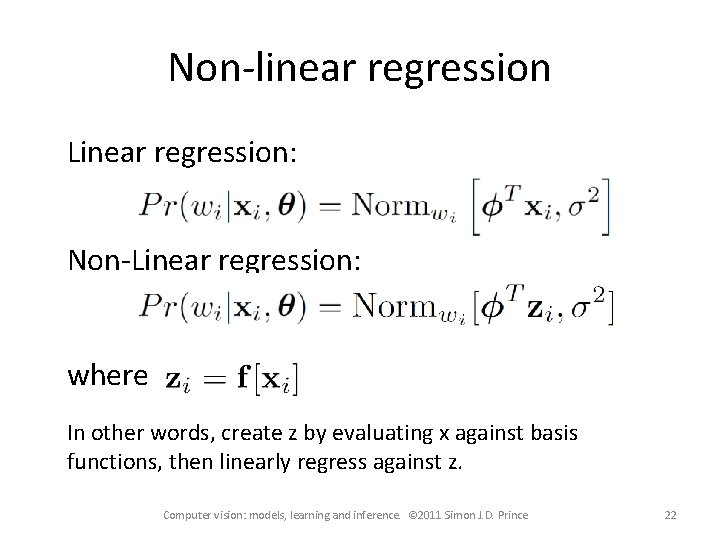 Non-linear regression

Linear regression:

$Pr(w_i|\mathbf{x}_i, \boldsymbol{\theta}) = \text{Norm}_{w_i}\left[\boldsymbol{\phi}^T\mathbf{x}_i, \sigma^2\right]$

Non-Linear regression:

$Pr(w_i|\mathbf{x}_i, \boldsymbol{\theta}) = \text{Norm}_{w_i}[\boldsymbol{\phi}^T\mathbf{z}_i, \sigma^2]$

where $\mathbf{z}_i = \mathbf{f}[\mathbf{x}_i]$

In other words, create z by evaluating x against basis functions, then linearly regress against z.

Computer vision: models, learning and inference. ©2011 Simon J.D. Prince 22